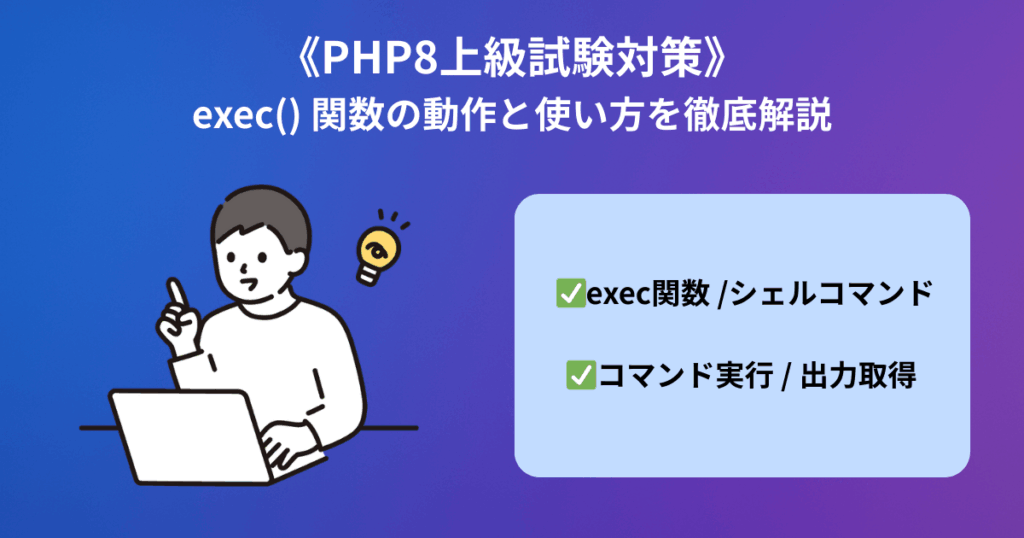 《PHP8上級試験対策》
exec() 関数の動作と使い方を徹底解説

✅exec関数 /シェルコマンド

✅コマンド実行 / 出力取得